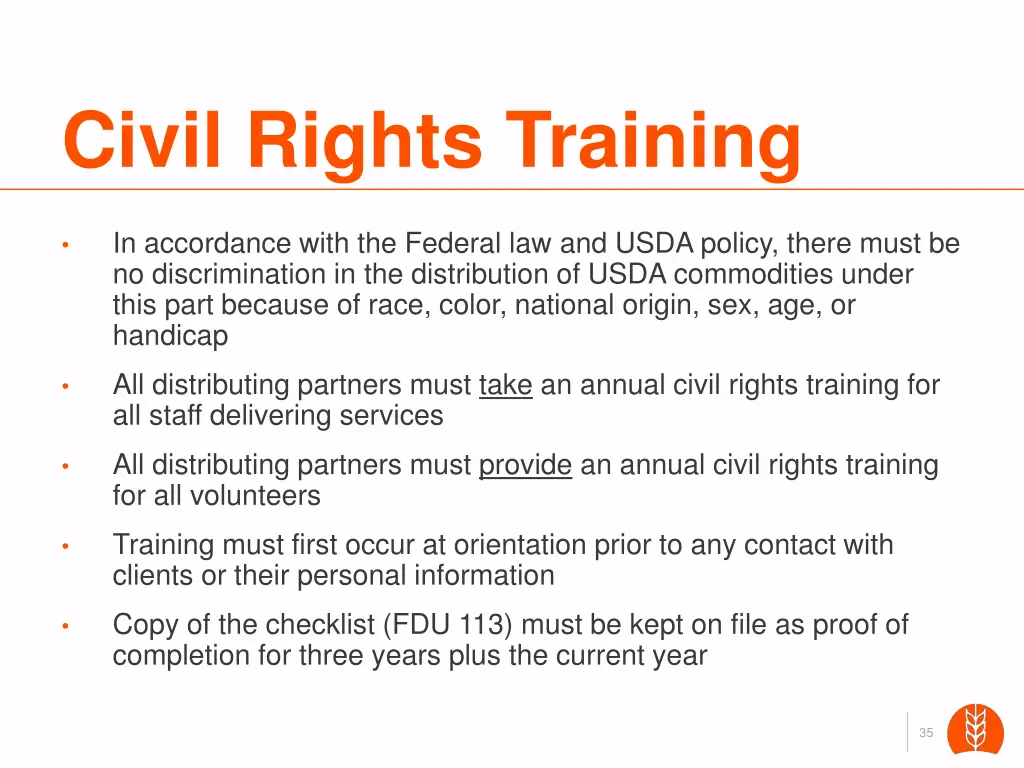 Civil Rights Training

• In accordance with the Federal law and USDA policy, there must be no discrimination in the distribution of USDA commodities under this part because of race, color, national origin, sex, age, or handicap

• All distributing partners must take an annual civil rights training for all staff delivering services

• All distributing partners must provide an annual civil rights training for all volunteers

• Training must first occur at orientation prior to any contact with clients or their personal information

• Copy of the checklist (FDU 113) must be kept on file as proof of completion for three years plus the current year

35